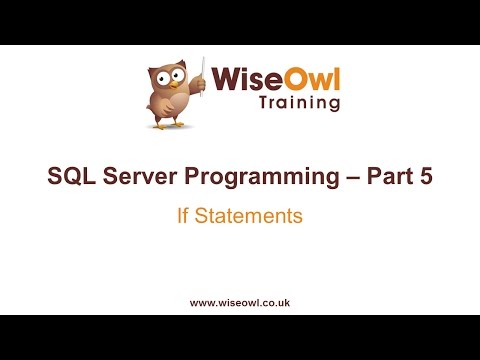 WiseOwl Training

SQL Server Programming – Part 5

If Statements

www.wiseowl.co.uk